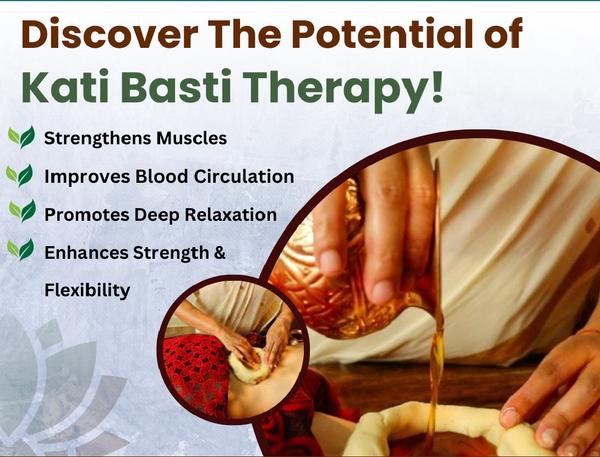 Discover The Potential of Kati Basti Therapy!

Strengthens Muscles

Improves Blood Circulation

Promotes Deep Relaxation

Enhances Strength & Flexibility